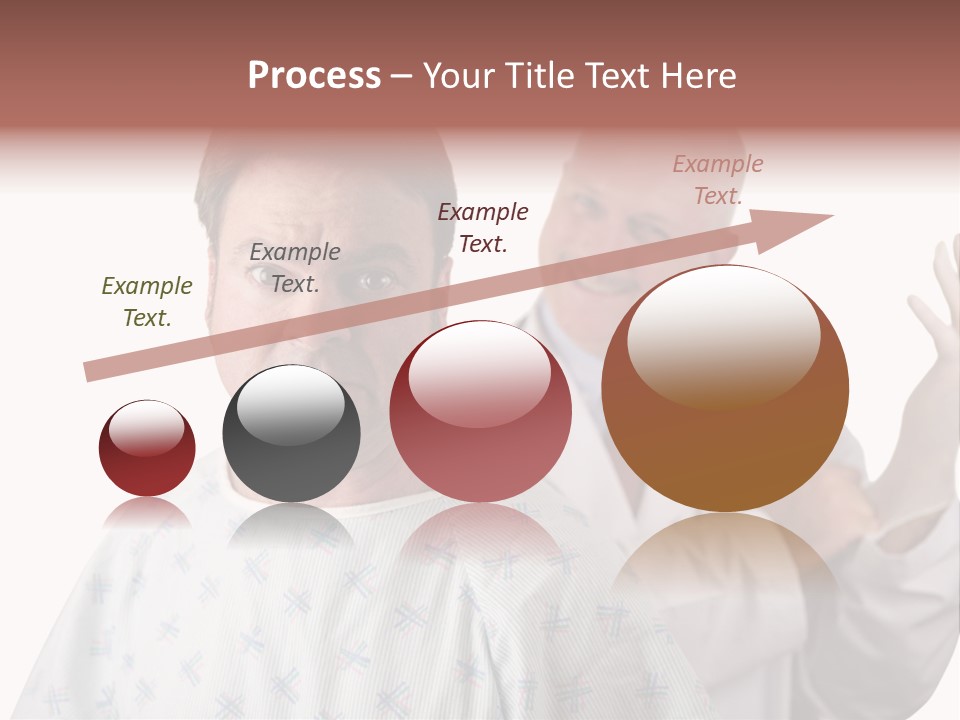 Process – Your Title Text Here

Example Text.

Example Text.

Example Text.

Example Text.